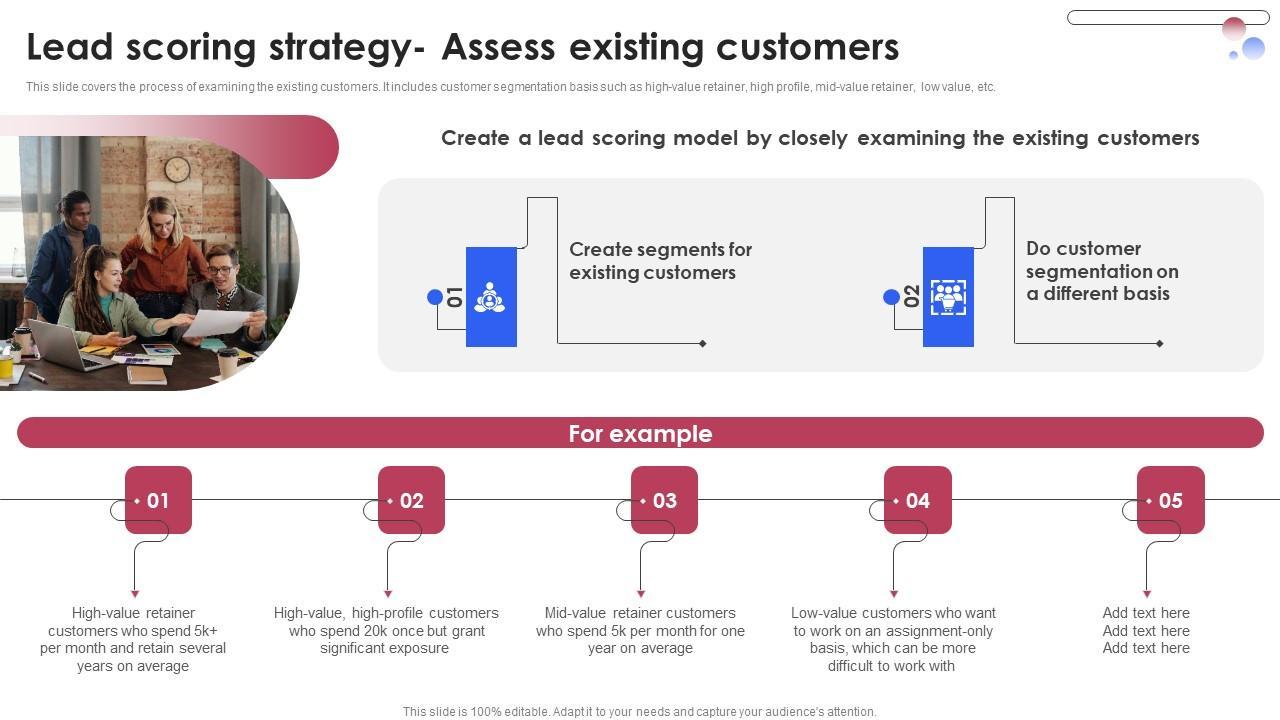 Lead scoring strategy- Assess existing customers

This slide covers the process of examining the existing customers. It includes customer segmentation basis such as high-value retainer, high profile, mid-value retainer, low value, etc.

Create a lead scoring model by closely examining the existing customers

01

Create segments for existing customers

02

Do customer segmentation on a different basis

For example

01

High-value retainer customers who spend 5k+ per month and retain several years on average

02

High-value, high-profile customers who spend 20k once but grant significant exposure

03

Mid-value retainer customers who spend 5k per month for one year on average

04

Low-value customers who want to work on an assignment-only basis, which can be more difficult to work with

05

Add text here
Add text here
Add text here

This slide is 100% editable. Adapt it to your needs and capture your audience's attention.